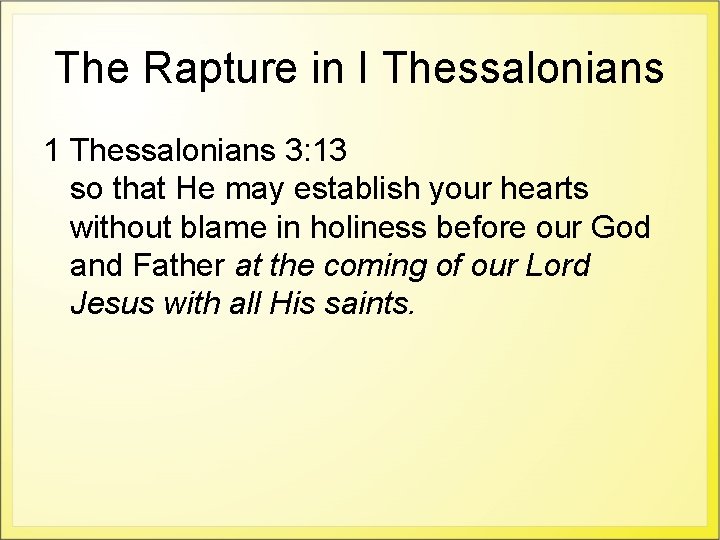 The Rapture in I Thessalonians

1 Thessalonians 3:13
so that He may establish your hearts without blame in holiness before our God and Father at the coming of our Lord Jesus with all His saints.